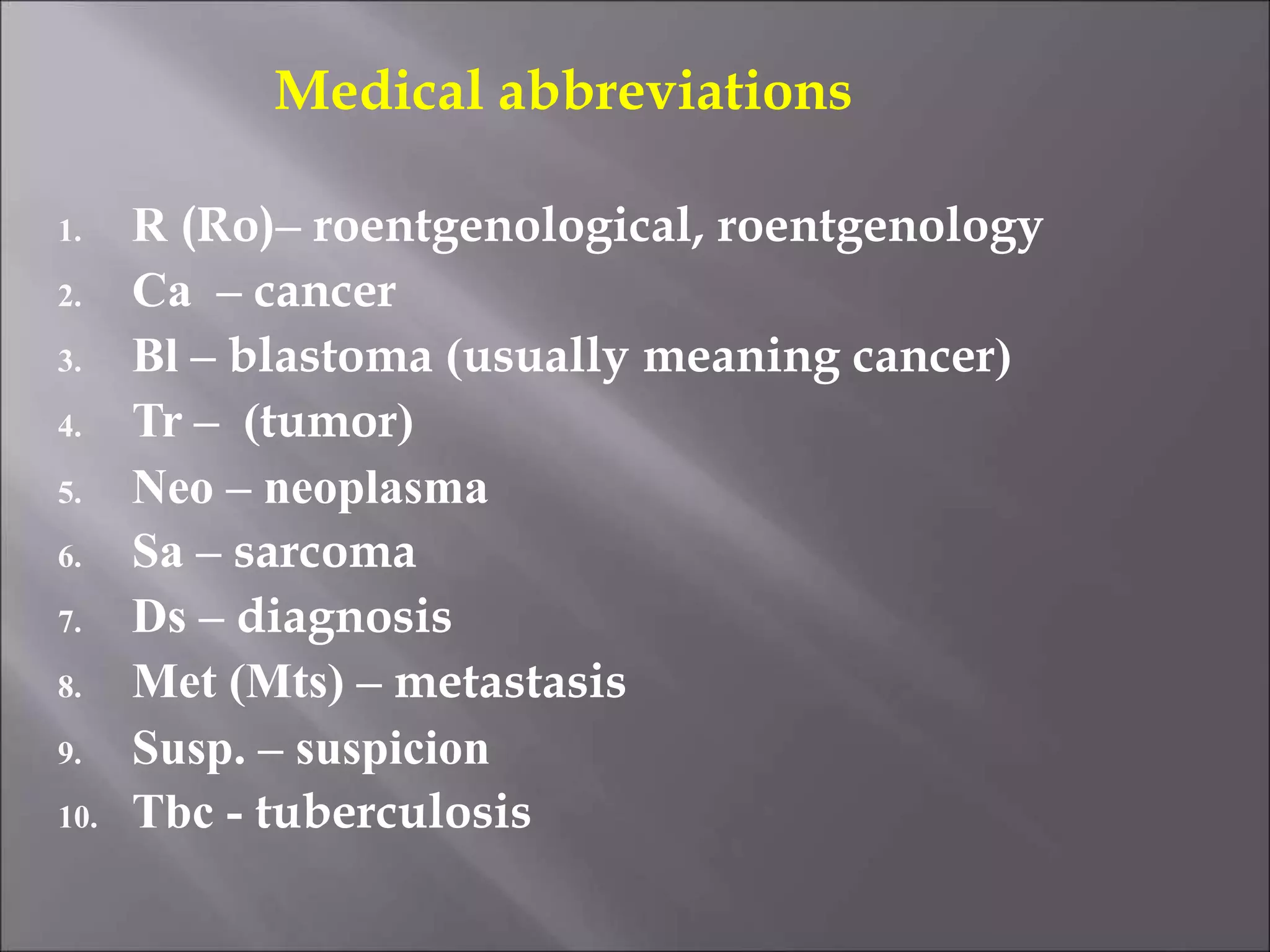 Medical abbreviations

1. R (Ro)– roentgenological, roentgenology
2. Ca – cancer
3. Bl – blastoma (usually meaning cancer)
4. Tr – (tumor)
5. Neo – neoplasma
6. Sa – sarcoma
7. Ds – diagnosis
8. Met (Mts) – metastasis
9. Susp. – suspicion
10. Tbc - tuberculosis